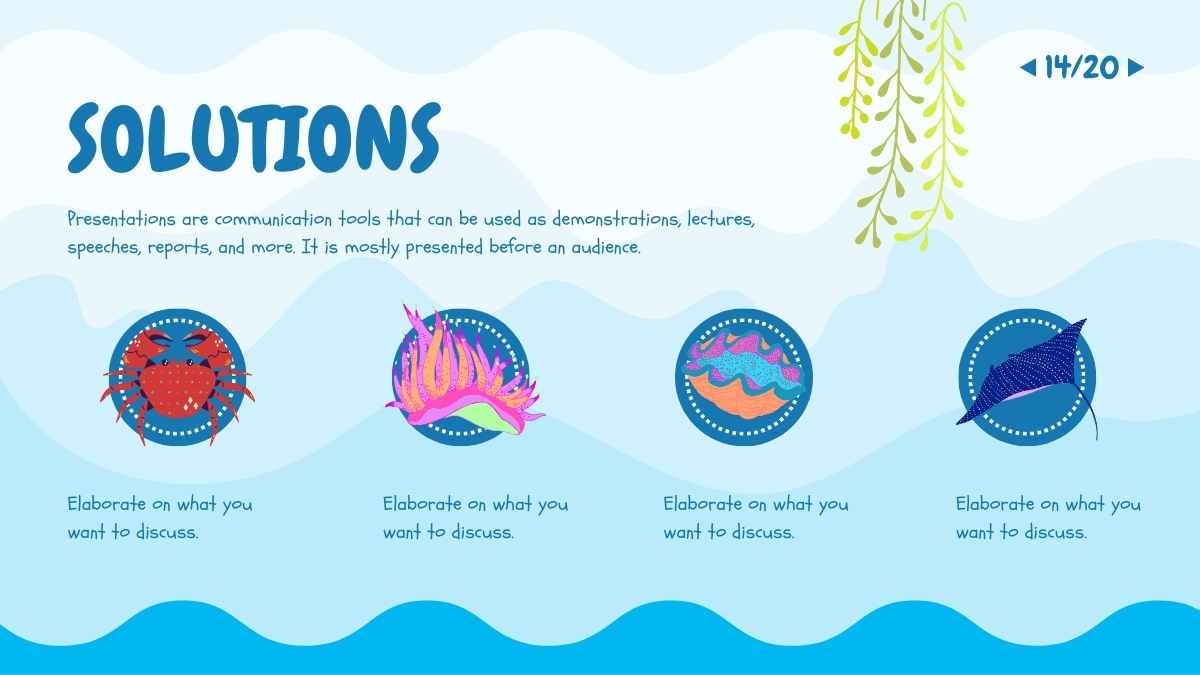 14/20

SOLUTIONS

Presentations are communication tools that can be used as demonstrations, lectures, speeches, reports, and more. It is mostly presented before an audience.

Elaborate on what you want to discuss.

Elaborate on what you want to discuss.

Elaborate on what you want to discuss.

Elaborate on what you want to discuss.